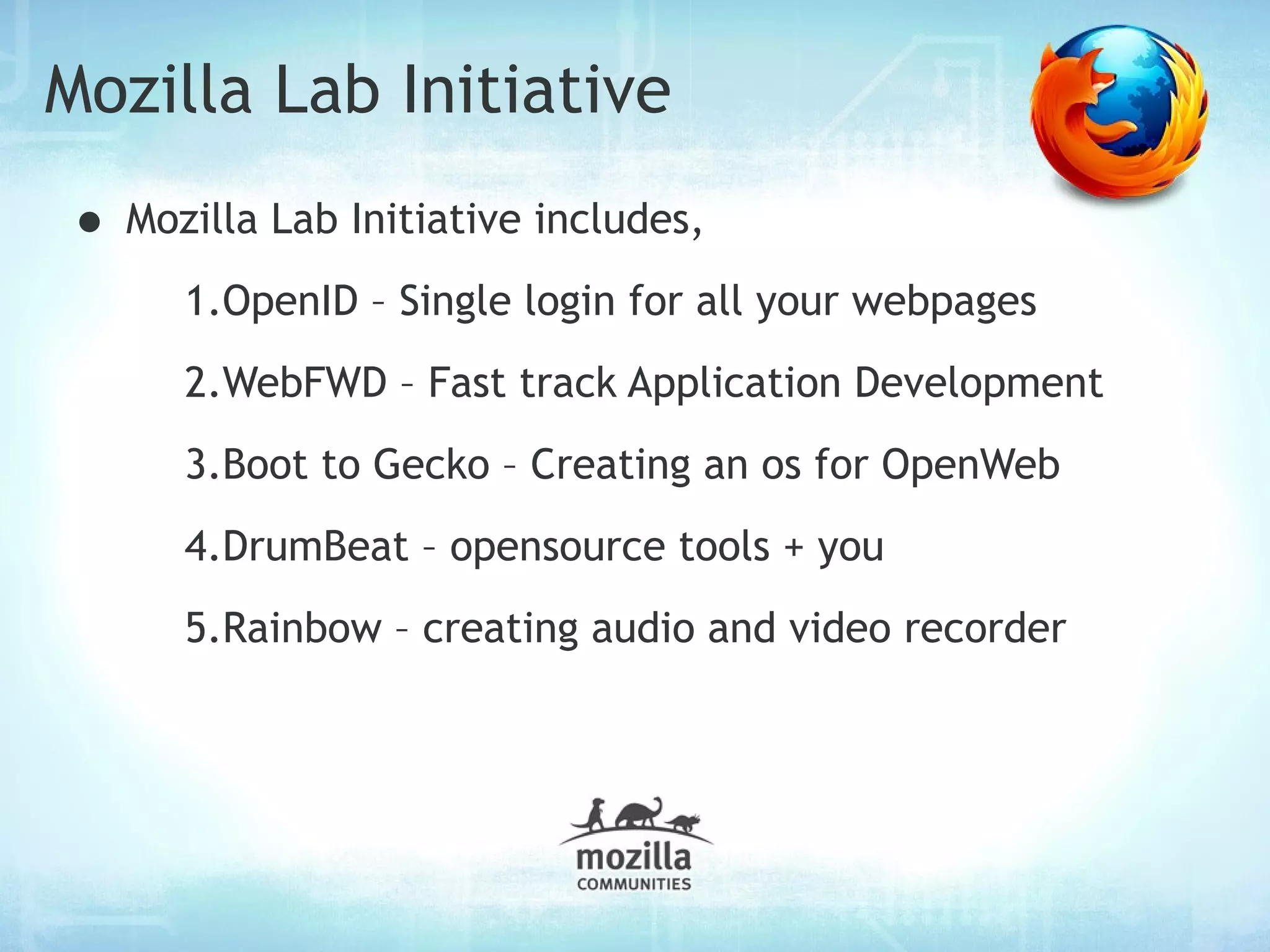 Mozilla Lab Initiative

● Mozilla Lab Initiative includes,

1.OpenID – Single login for all your webpages

2.WebFWD – Fast track Application Development

3.Boot to Gecko – Creating an os for OpenWeb

4.DrumBeat – opensource tools + you

5.Rainbow – creating audio and video recorder

mozilla
COMMUNITIES